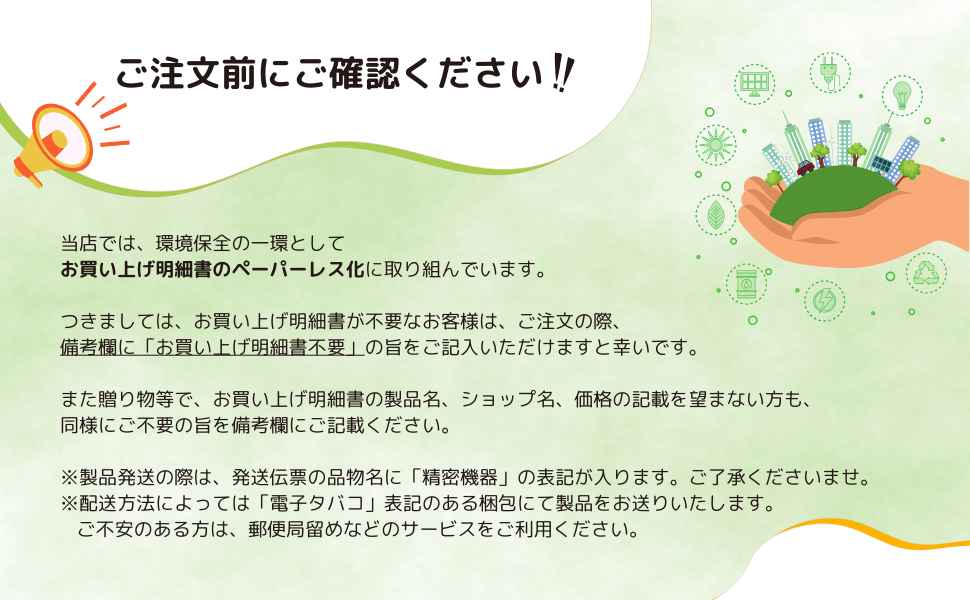 ご注文前にご確認ください!!

当店では、環境保全の一環として
お買い上げ明細書のペーパーレス化に取り組んでいます。

つきましては、お買い上げ明細書が不要なお客様は、ご注文の際、
備考欄に「お買い上げ明細書不要」の旨をご記入いただけますと幸いです。

また贈り物等で、お買い上げ明細書の製品名、ショップ名、価格の記載を望まない方も、
同様にご不要の旨を備考欄にご記載ください。

※製品発送の際は、発送伝票の品物名に「精密機器」の表記が入ります。ご了承くださいませ。
※配送方法によっては「電子タバコ」表記のある梱包にて製品をお送りいたします。
ご不安のある方は、郵便局留めなどのサービスをご利用ください。